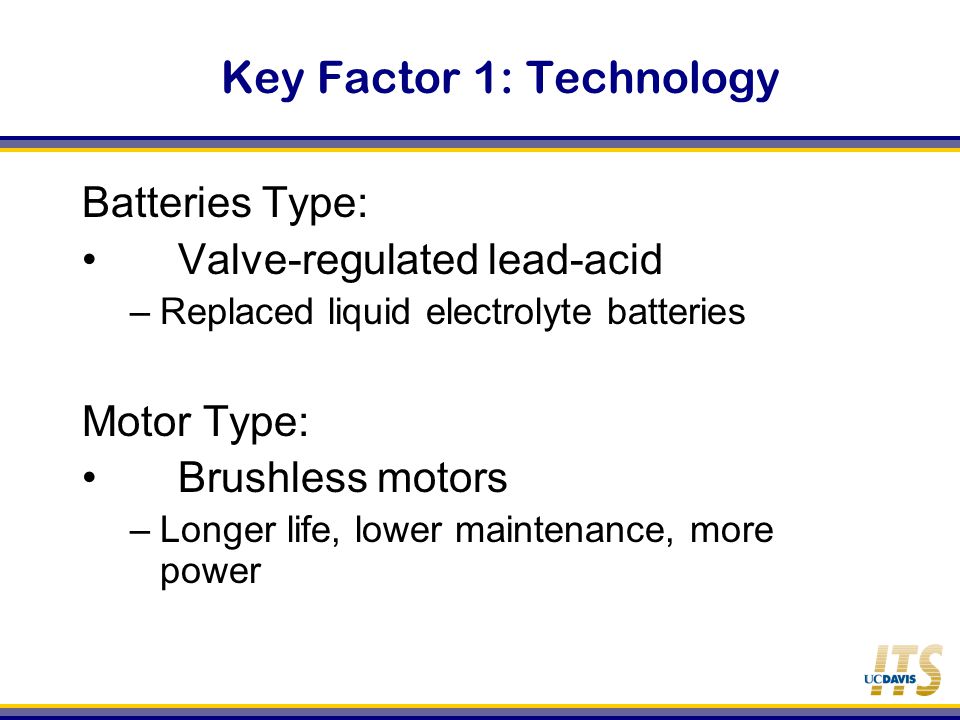 Key Factor 1: Technology

Batteries Type:

• Valve-regulated lead-acid

– Replaced liquid electrolyte batteries

Motor Type:

• Brushless motors

– Longer life, lower maintenance, more power

ITS
UCDAVIS